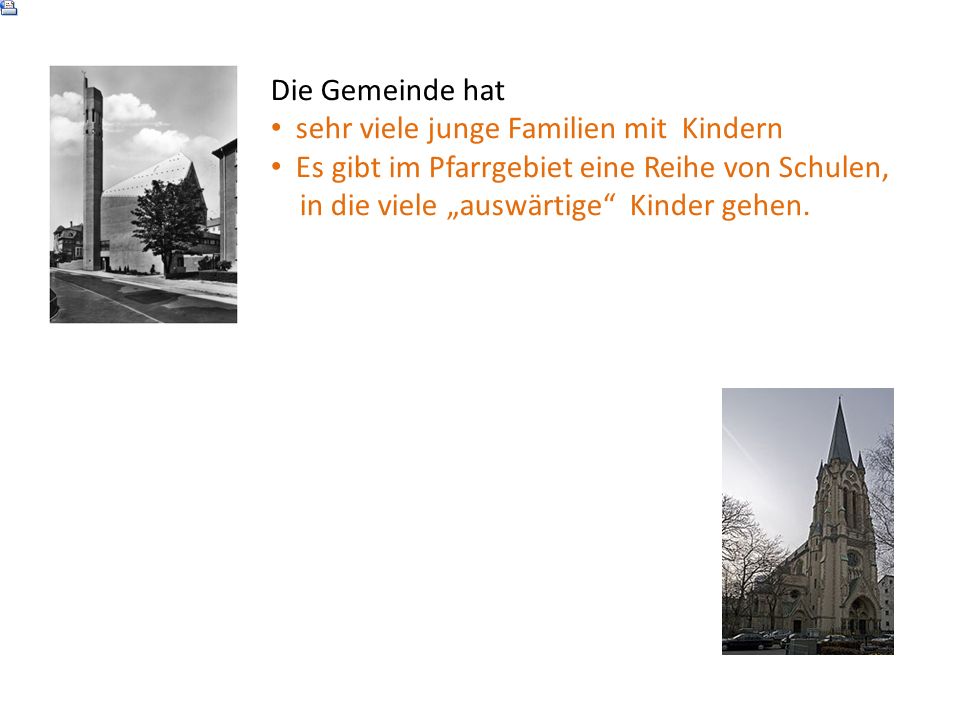 Die Gemeinde hat
• sehr viele junge Familien mit Kindern
• Es gibt im Pfarrgebiet eine Reihe von Schulen, in die viele „auswärtige“ Kinder gehen.